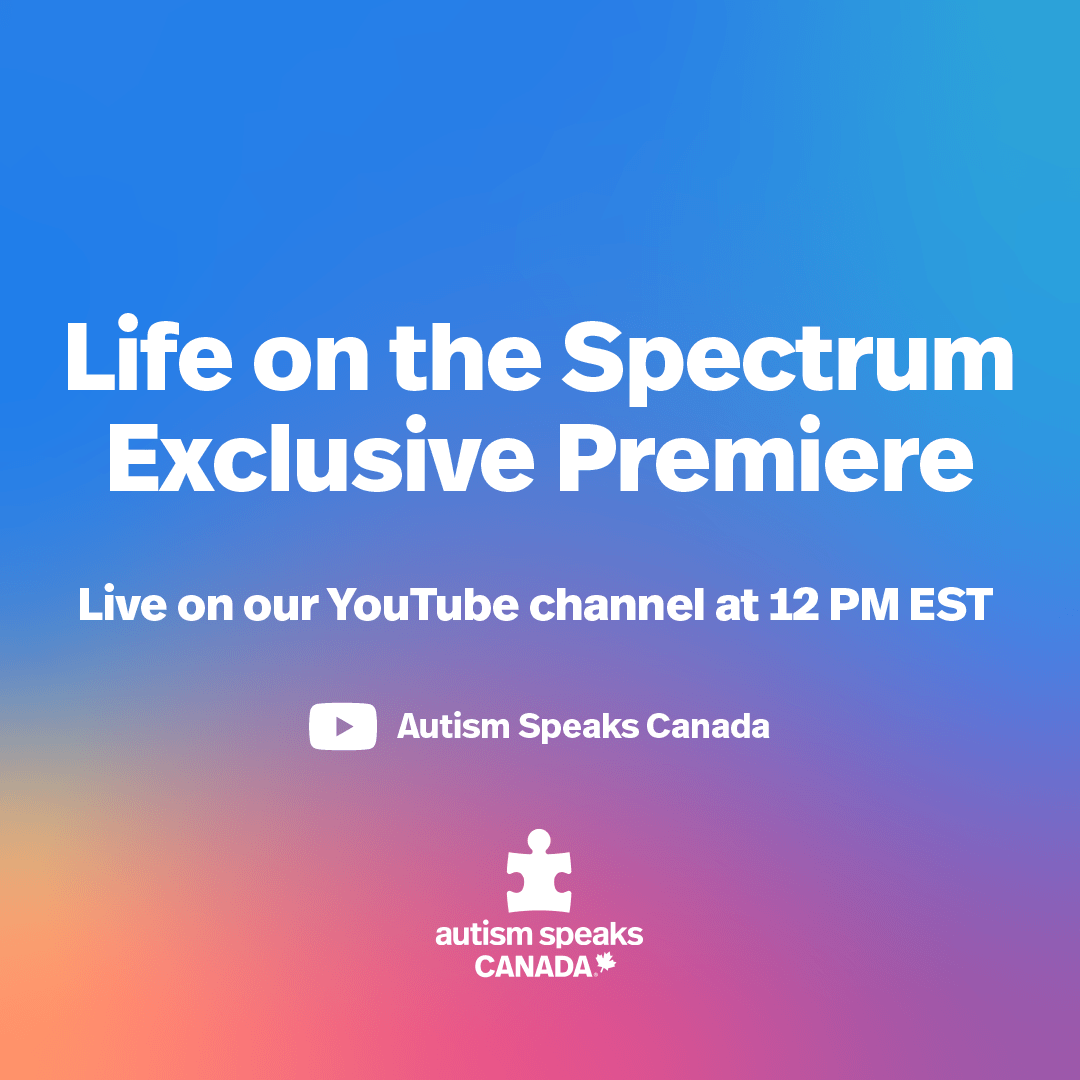 Life on the Spectrum Exclusive Premiere

Live on our YouTube channel at 12 PM EST

Autism Speaks Canada

autism speaks
CANADA